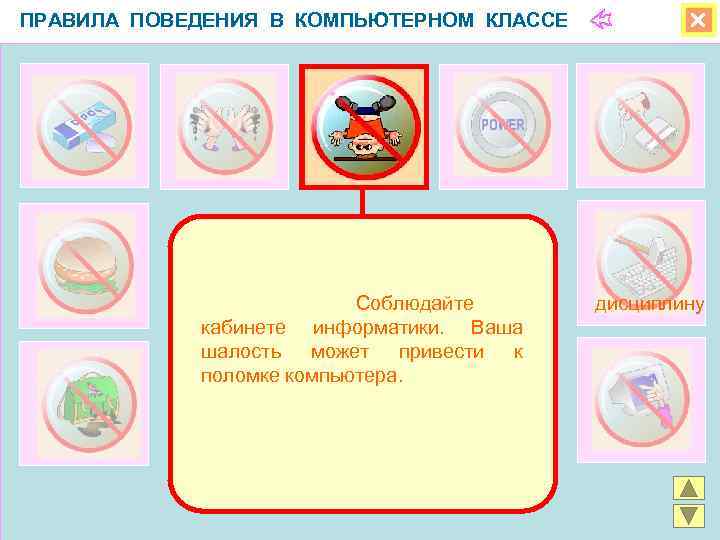 ПРАВИЛА ПОВЕДЕНИЯ В КОМПЬЮТЕРНОМ КЛАССЕ

POWER

Соблюдайте дисциплину кабинете информатики. Ваша шалость может привести к поломке компьютера.